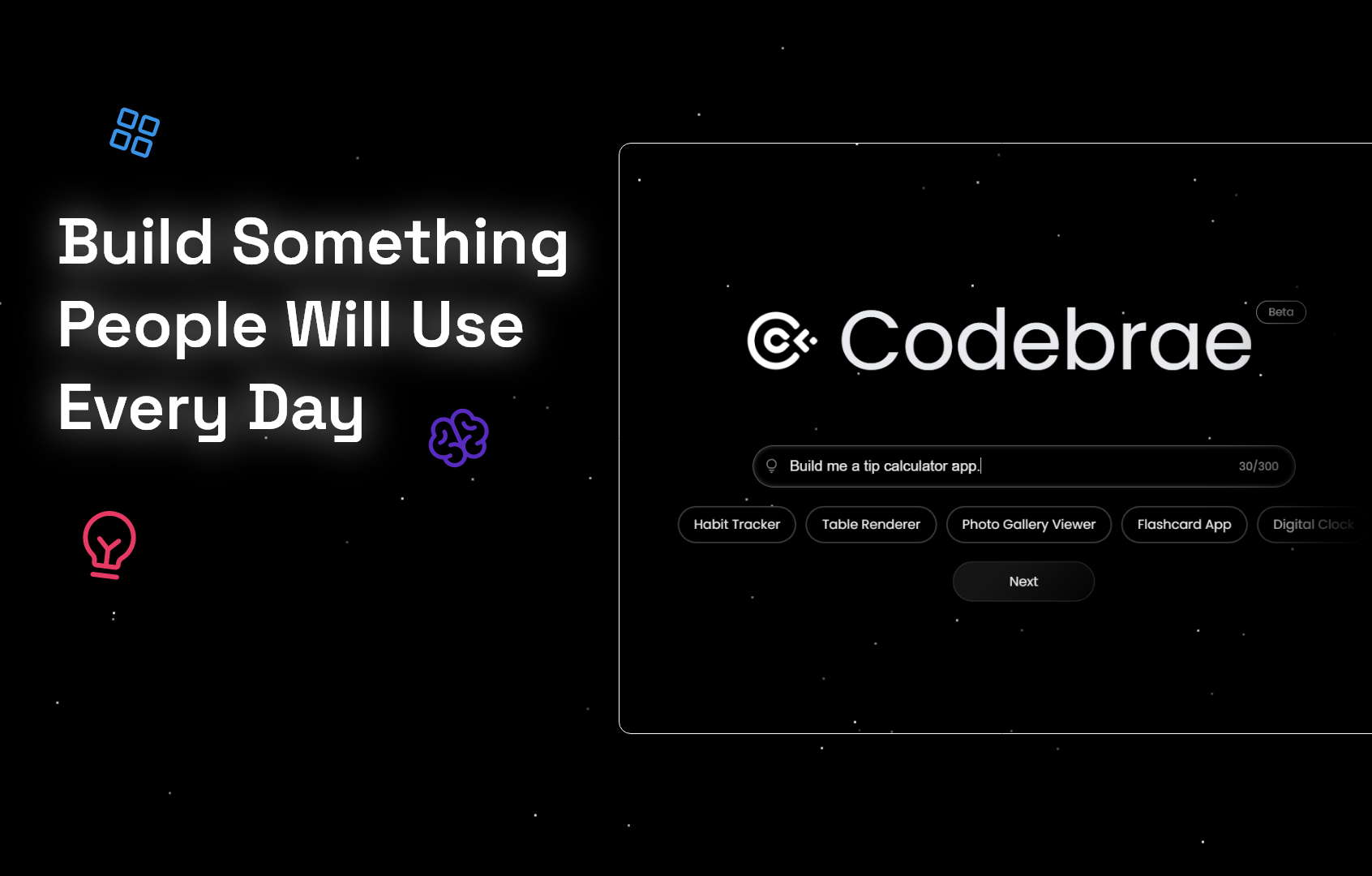 Build Something People Will Use Every Day

Codebrae

Beta

Build me a tip calculator app.

30/300

Habit Tracker

Table Renderer

Photo Gallery Viewer

Flashcard App

Digital Clock

Next